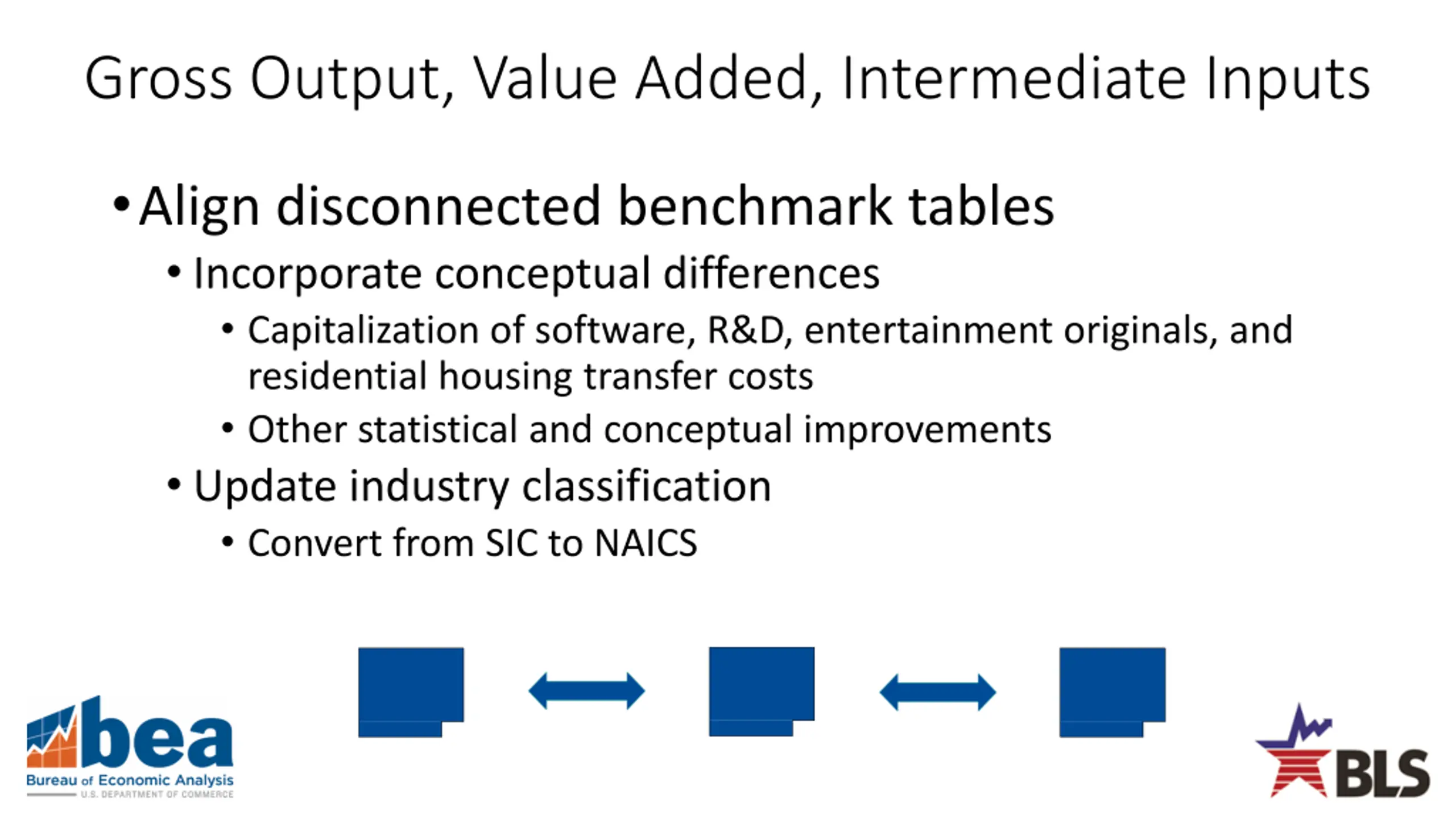 Gross Output, Value Added, Intermediate Inputs

• Align disconnected benchmark tables
• Incorporate conceptual differences
• Capitalization of software, R&D, entertainment originals, and residential housing transfer costs
• Other statistical and conceptual improvements
• Update industry classification
• Convert from SIC to NAICS

bea
Bureau of Economic Analysis
U.S. DEPARTMENT OF COMMERCE

BLS